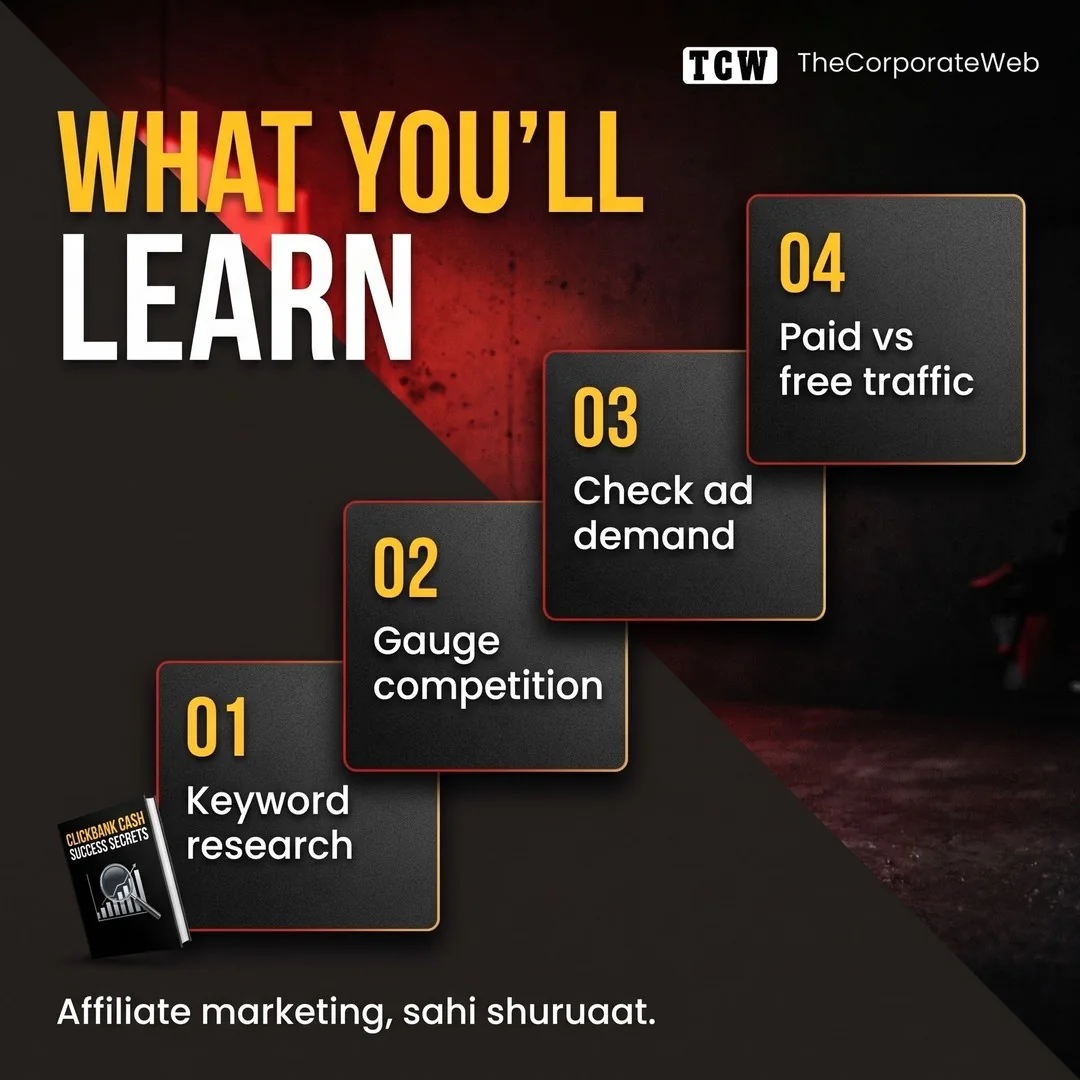 TCW TheCorporateWeb

WHAT YOU'LL LEARN

04
Paid vs free traffic

03
Check ad demand

02
Gauge competition

01
Keyword research

CLICKBANK CASH SUCCESS SECRETS

Affiliate marketing, sahi shuruaat.